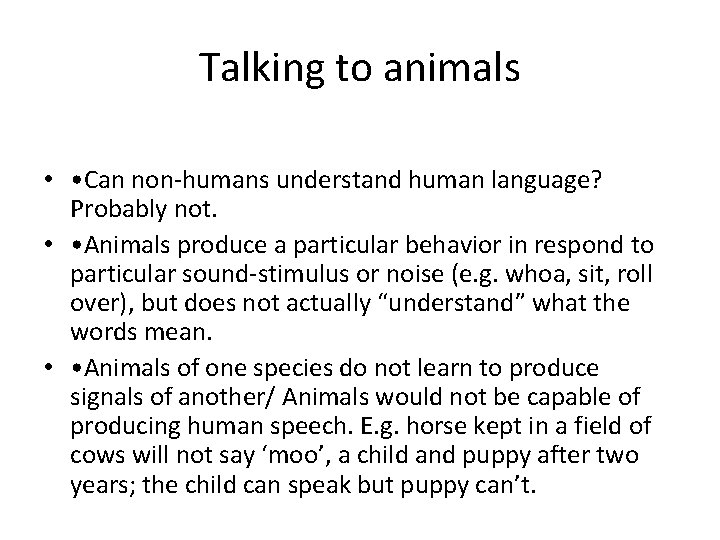 Talking to animals

• •Can non-humans understand human language? Probably not.
• •Animals produce a particular behavior in respond to particular sound-stimulus or noise (e.g. whoa, sit, roll over), but does not actually “understand” what the words mean.
• •Animals of one species do not learn to produce signals of another/ Animals would not be capable of producing human speech. E.g. horse kept in a field of cows will not say ‘moo’, a child and puppy after two years; the child can speak but puppy can’t.